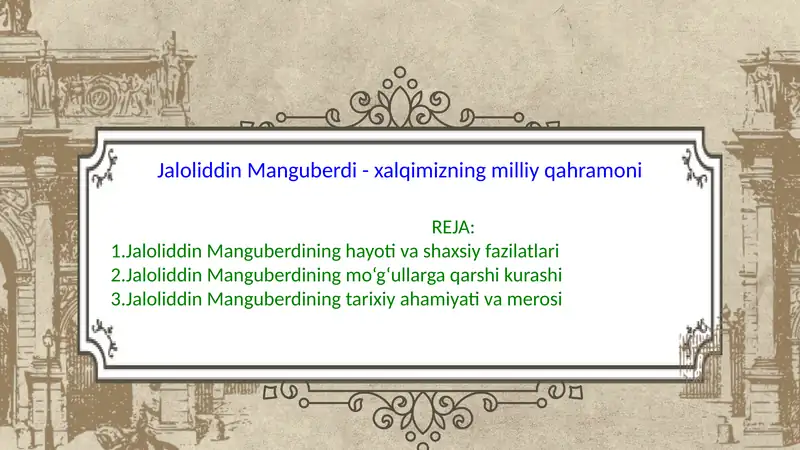 Jaloliddin Manguberdi - xalqimizning milliy qahramoni

REJA:
1.Jaloliddin Manguberdining hayoti va shaxsiy fazilatlari
2.Jaloliddin Manguberdining mo‘g‘ullarga qarshi kurashi
3.Jaloliddin Manguberdining tarixiy ahamiyati va merosi